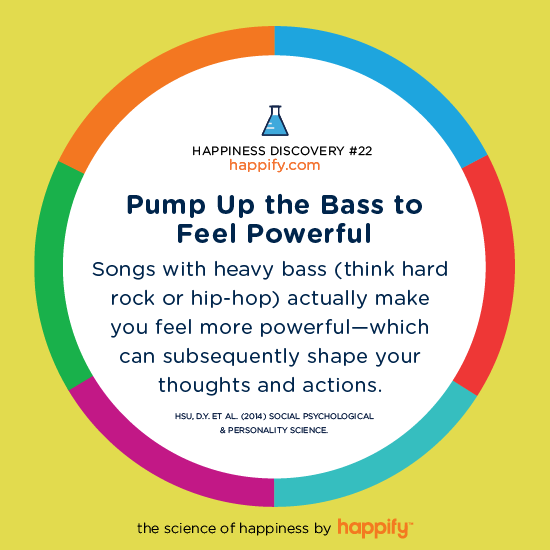 HAPPINESS DISCOVERY #22
happify.com

Pump Up the Bass to Feel Powerful

Songs with heavy bass (think hard rock or hip-hop) actually make you feel more powerful—which can subsequently shape your thoughts and actions.

HSU, D.Y. ET AL. (2014) SOCIAL PSYCHOLOGICAL & PERSONALITY SCIENCE.

the science of happiness by happify™